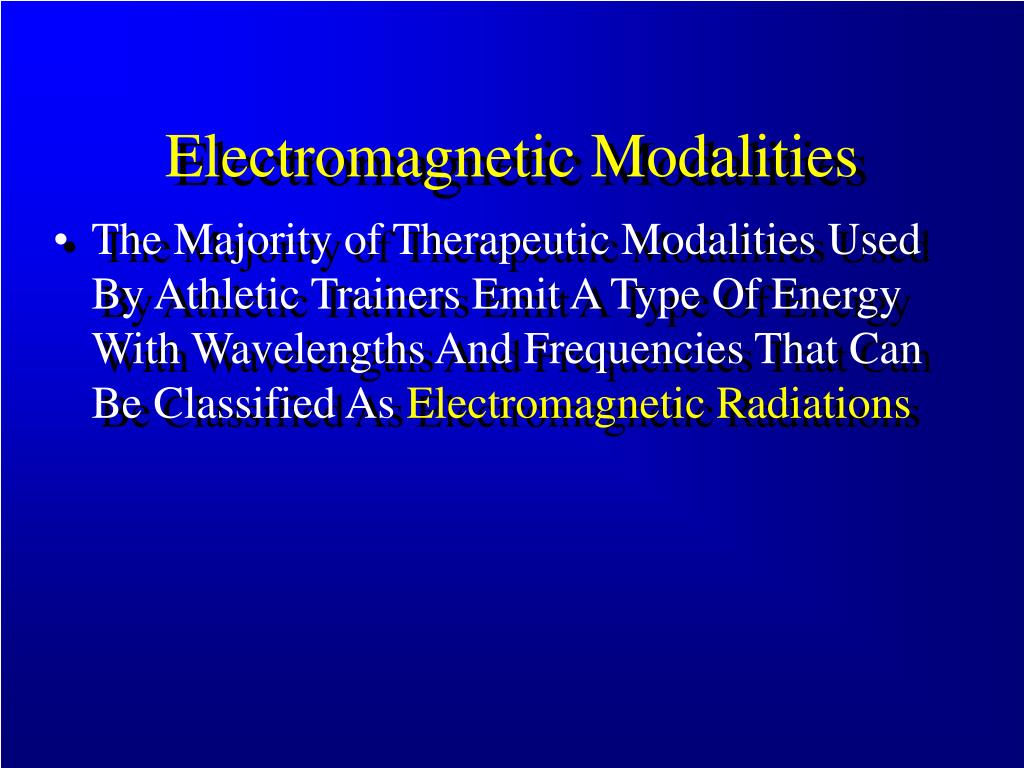 Electromagnetic Modalities

• The Majority of Therapeutic Modalities Used By Athletic Trainers Emit A Type Of Energy With Wavelengths And Frequencies That Can Be Classified As Electromagnetic Radiations